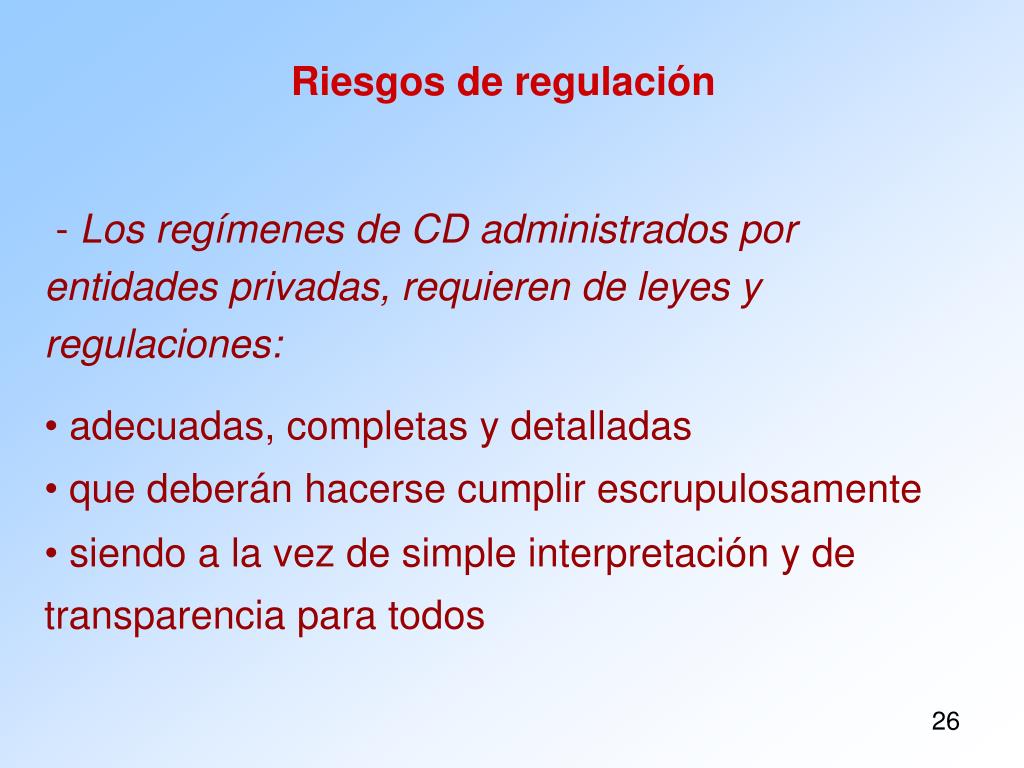 Riesgos de regulación

- Los regímenes de CD administrados por entidades privadas, requieren de leyes y regulaciones:

• adecuadas, completas y detalladas
• que deberán hacerse cumplir escrupulosamente
• siendo a la vez de simple interpretación y de transparencia para todos

26